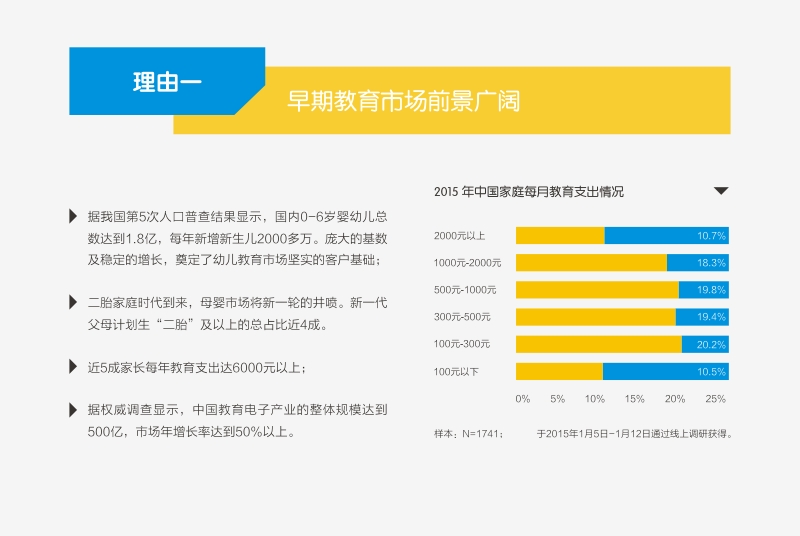 理由一

早期教育市场前景广阔

据我国第5次人口普查结果显示，国内0-6岁婴幼儿总数达到1.8亿，每年新增新生儿2000多万。庞大的基数及稳定的增长，奠定了幼儿教育市场坚实的客户基础；

二胎家庭时代到来，母婴市场将新一轮的井喷。新一代父母计划生“二胎”及以上的总占比近4成。

近5成家长每年教育支出达6000元以上；

据权威调查显示，中国教育电子产业的整体规模达到500亿，市场年增长率达到50%以上。

2015 年中国家庭每月教育支出情况

2000元以上 10.7%
1000元-2000元 18.3%
500元-1000元 19.8%
300元-500元 19.4%
100元-300元 20.2%
100元以下 10.5%

0% 5% 10% 15% 20% 25%

样本：N=1741； 于2015年1月5日-1月12日通过线上调研获得。